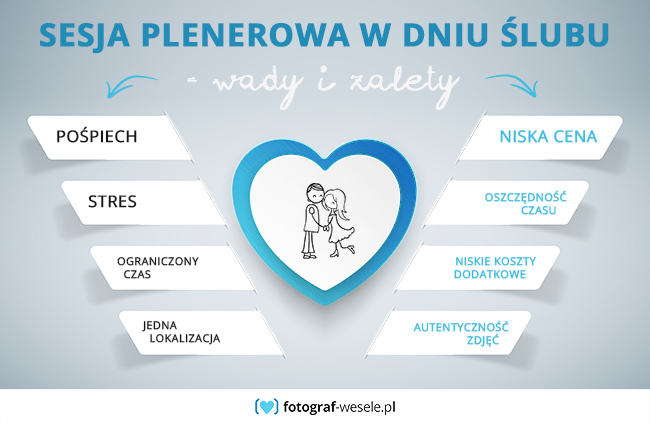 SESJA PLENEROWA W DNIU ŚLUBU

- wady i zalety

POŚPIECH

STRES

OGRANICZONY CZAS

JEDNA LOKALIZACJA

NISKA CENA

OSZCZĘDNOŚĆ CZASU

NISKIE KOSZTY DODATKOWE

AUTENTYCZNOŚĆ ZDJĘĆ

fotograf-wesele.pl